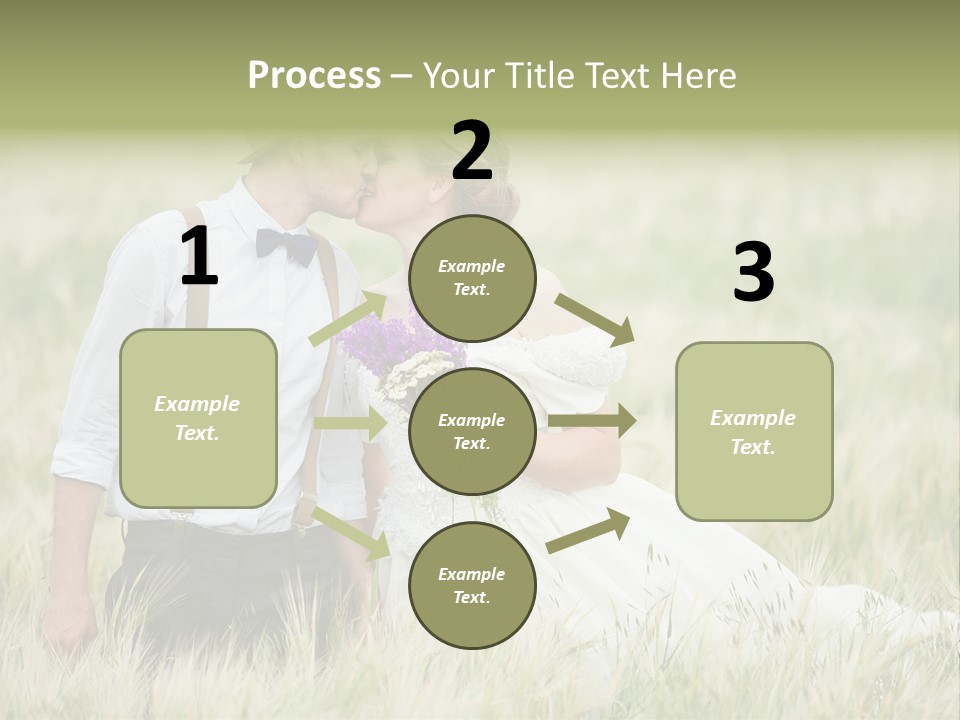 Process – Your Title Text Here

1

Example Text.

2

Example Text.

Example Text.

Example Text.

3

Example Text.